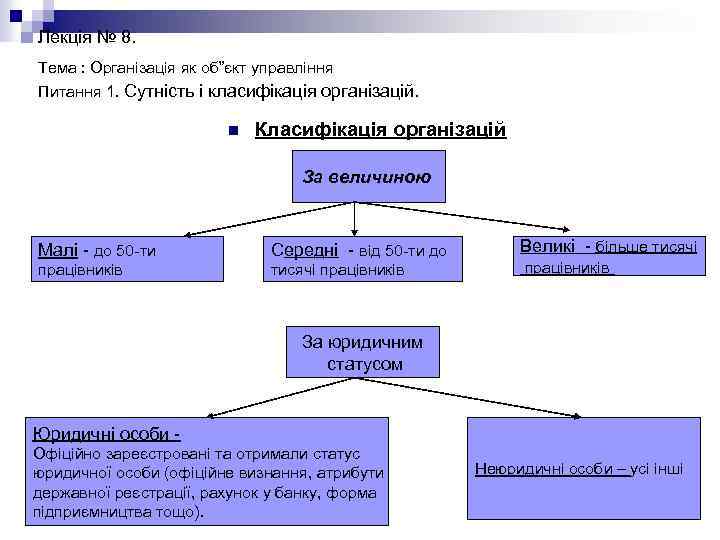 Лекція № 8.

Тема : Організація як об"єкт управління

Питання 1. Сутність і класифікація організацій.

Класифікація організацій

За величиною

Малі - до 50-ти працівників

Середні - від 50-ти до тисячі працівників

Великі - більше тисячі працівників

За юридичним статусом

Юридичні особи - Офіційно зареєстровані та отримали статус юридичної особи (офіційне визнання, атрибути державної реєстрації, рахунок у банку, форма підприємництва тощо).

Неюридичні особи – усі інші